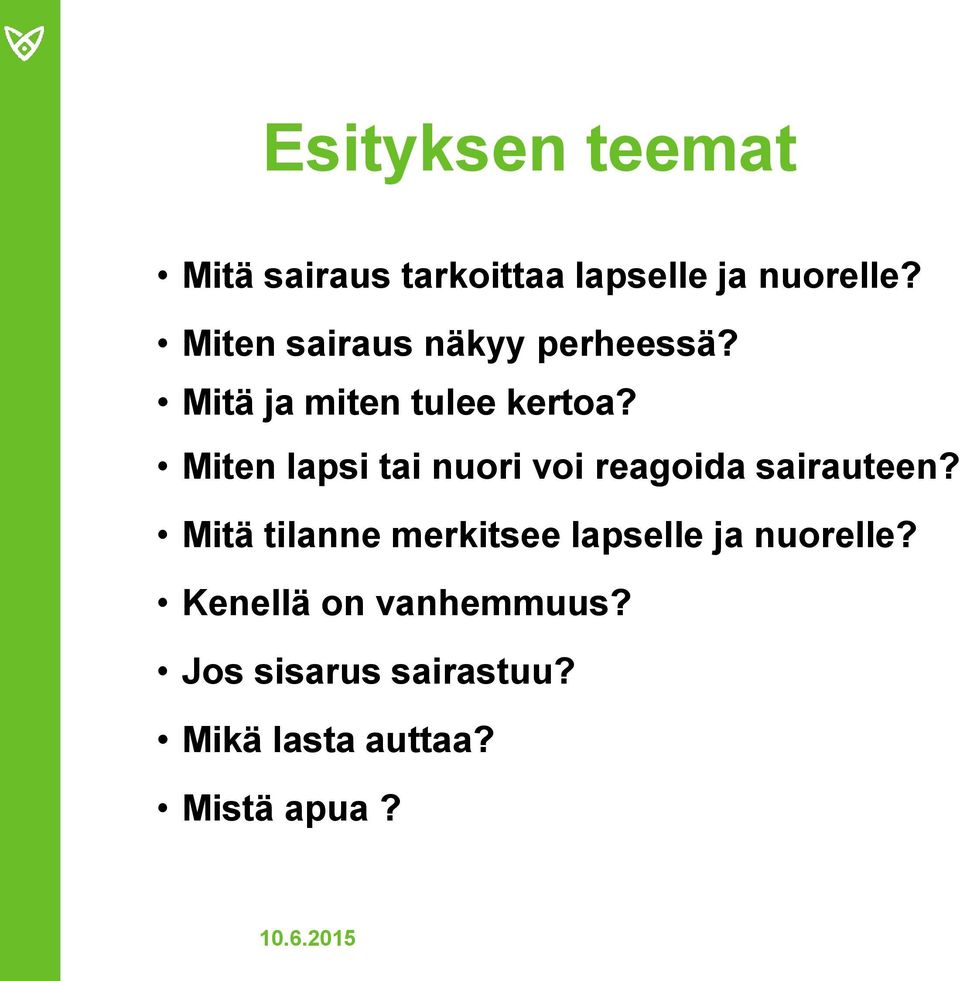 Esityksen teemat

• Mitä sairaus tarkoittaa lapselle ja nuorelle?
• Miten sairaus näkyy perheessä?
• Mitä ja miten tulee kertoa?
• Miten lapsi tai nuori voi reagoida sairauteen?
• Mitä tilanne merkitsee lapselle ja nuorelle?
• Kenellä on vanhemmuus?
• Jos sisarus sairastuu?
• Mikä lasta auttaa?
• Mistä apua ?

10.6.2015